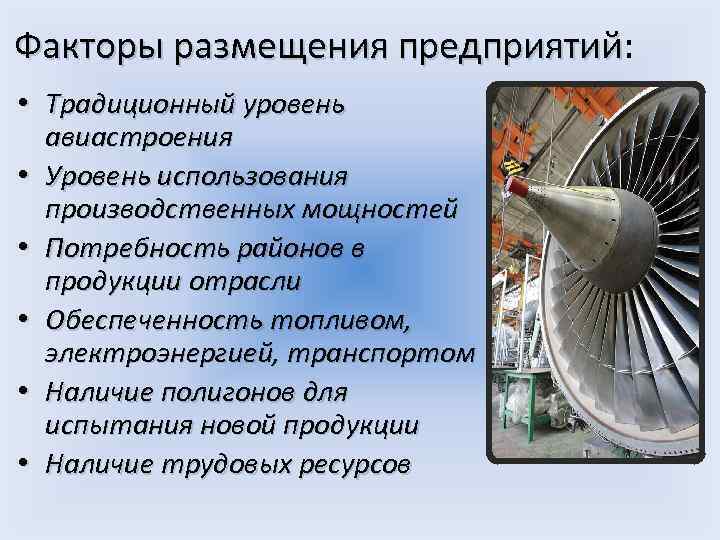 Факторы размещения предприятий:

• Традиционный уровень авиастроения
• Уровень использования производственных мощностей
• Потребность районов в продукции отрасли
• Обеспеченность топливом, электроэнергией, транспортом
• Наличие полигонов для испытания новой продукции
• Наличие трудовых ресурсов